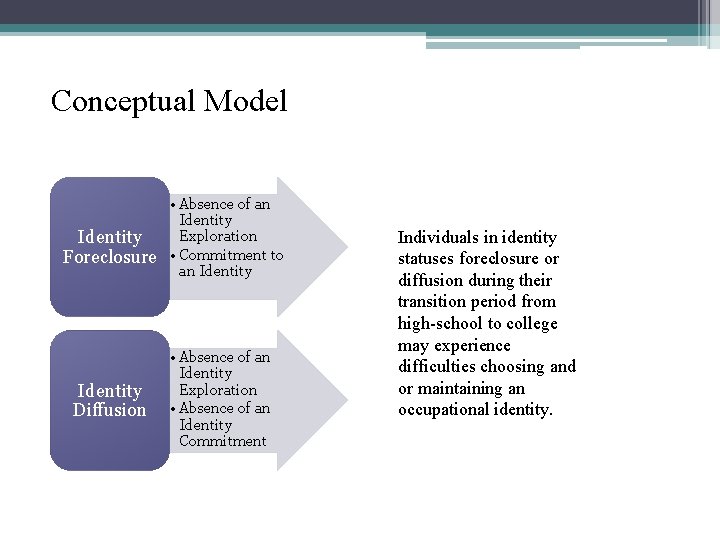 Conceptual Model

Identity Foreclosure

• Absence of an Identity Exploration
• Commitment to an Identity

Identity Diffusion

• Absence of an Identity Exploration
• Absence of an Identity Commitment

Individuals in identity statuses foreclosure or diffusion during their transition period from high-school to college may experience difficulties choosing and or maintaining an occupational identity.